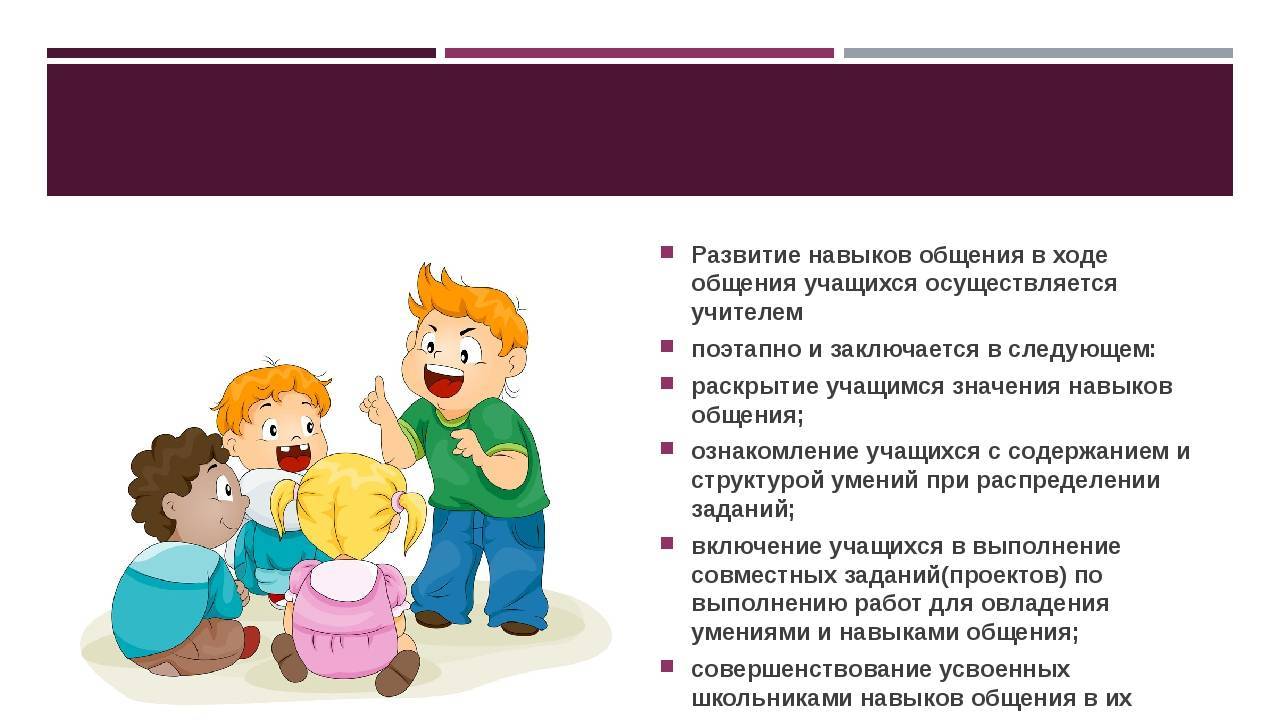 Развитие навыков общения в ходе общения учащихся осуществляется учителем

поэтапно и заключается в следующем:

раскрытие учащимся значения навыков общения;

ознакомление учащихся с содержанием и структурой умений при распределении заданий;

включение учащихся в выполнение совместных заданий(проектов) по выполнению работ для овладения умениями и навыками общения;

совершенствование усвоенных школьниками навыков общения в их